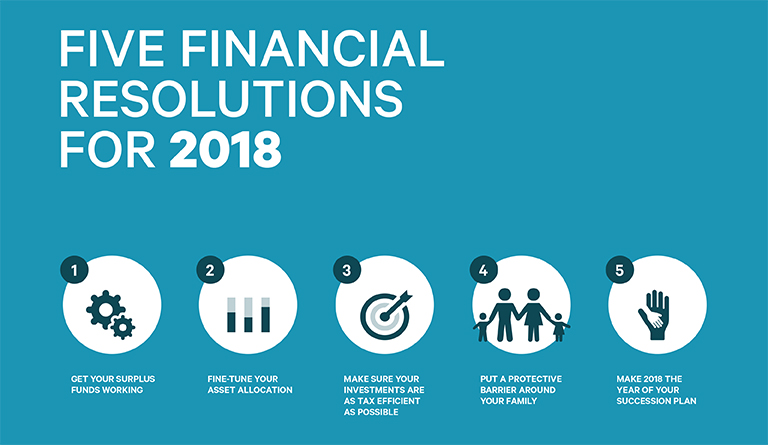 FIVE FINANCIAL RESOLUTIONS FOR 2018

1

GET YOUR SURPLUS FUNDS WORKING

2

FINE-TUNE YOUR ASSET ALLOCATION

3

MAKE SURE YOUR INVESTMENTS ARE AS TAX EFFICIENT AS POSSIBLE

4

PUT A PROTECTIVE BARRIER AROUND YOUR FAMILY

5

MAKE 2018 THE YEAR OF YOUR SUCCESSION PLAN